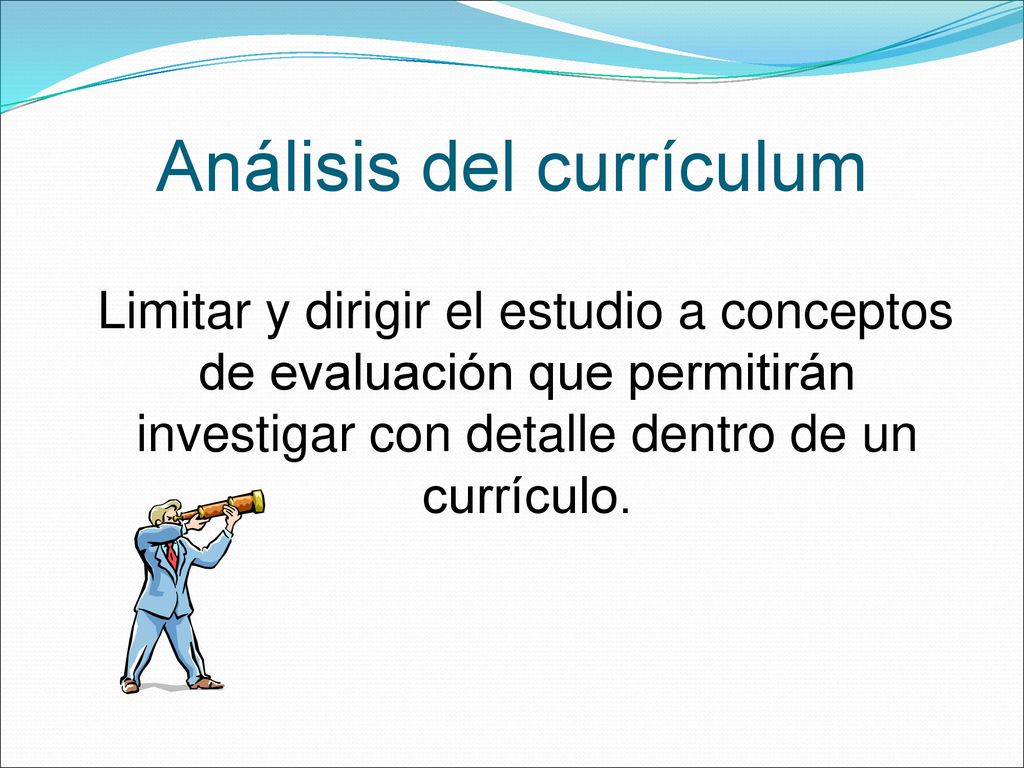 Análisis del currículum

Limitar y dirigir el estudio a conceptos de evaluación que permitirán investigar con detalle dentro de un currículo.